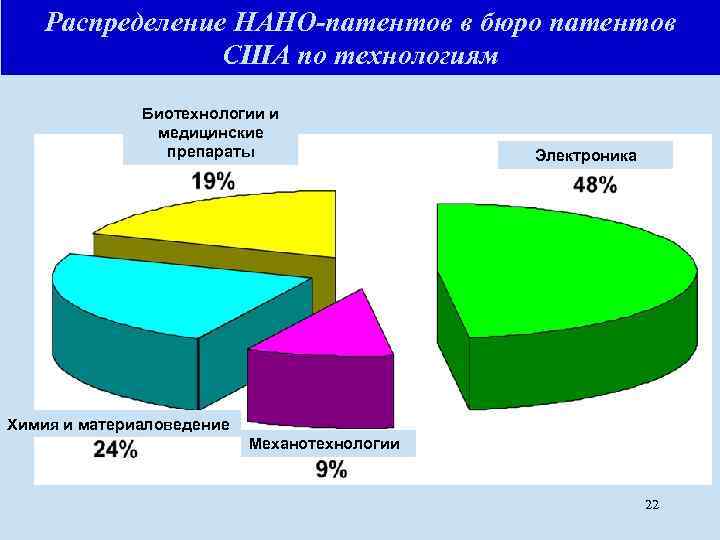 Распределение НАНО-патентов в бюро патентов США по технологиям

Биотехнологии и медицинские препараты
19%

Электроника
48%

Химия и материаловедение
24%

Механотехнологии
9%

22